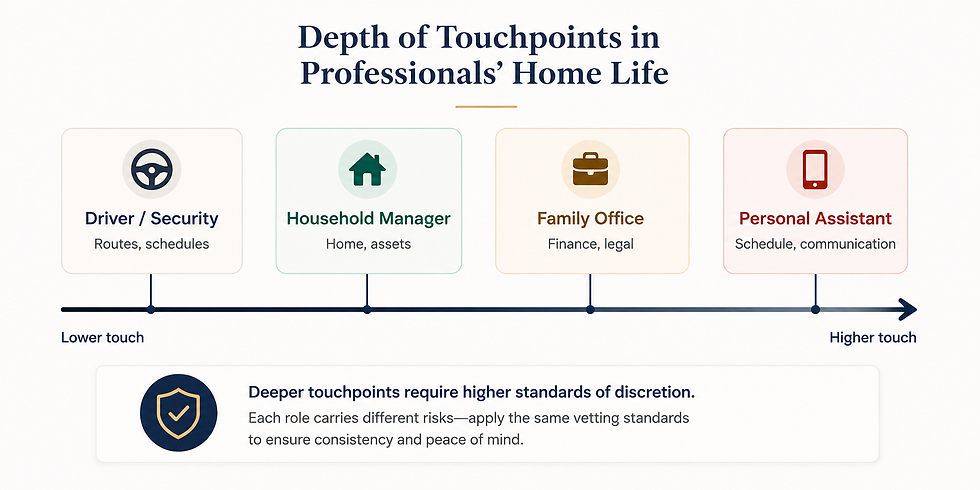 Depth of Touchpoints in Professionals' Home Life

Driver / Security
Routes, schedules

Household Manager
Home, assets

Family Office
Finance, legal

Personal Assistant
Schedule, communication

Lower touch

Higher touch

Deeper touchpoints require higher standards of discretion.
Each role carries different risks—apply the same vetting standards to ensure consistency and peace of mind.